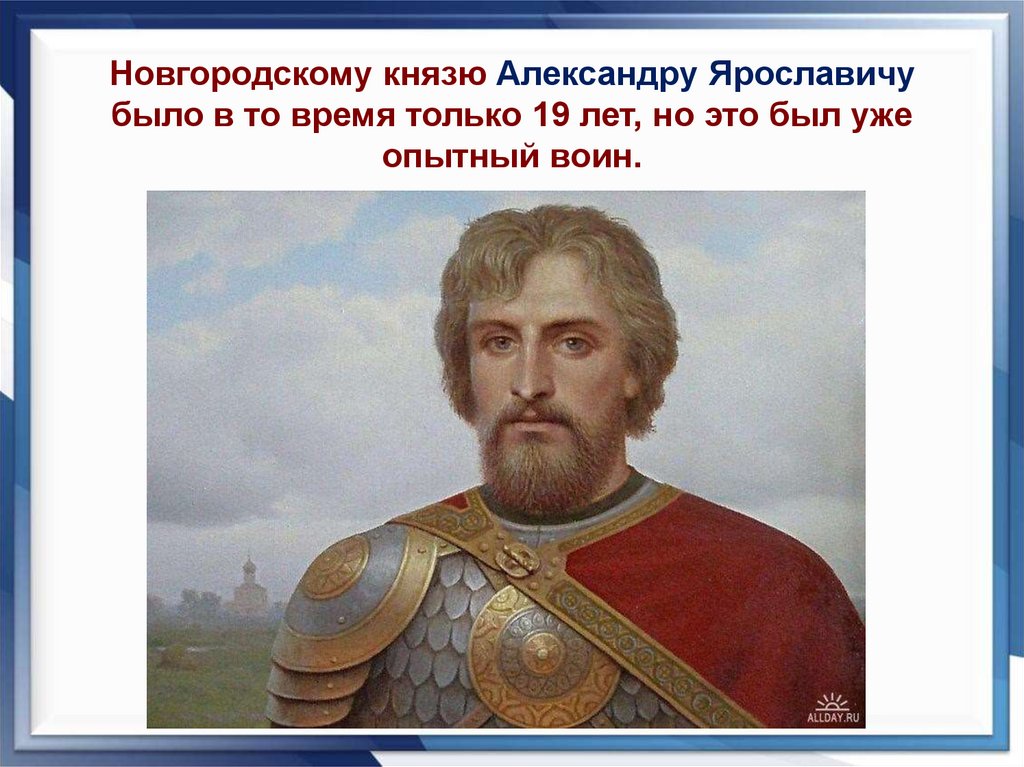 Новгородскому князю Александру Ярославичу было в то время только 19 лет, но это был уже опытный воин.

ALLDAY.RU